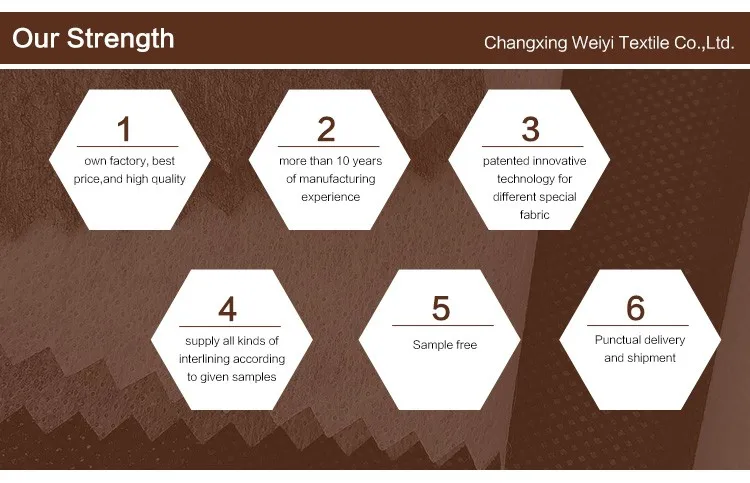 Our Strength

Changxing Weiyi Textile Co.,Ltd.

1
own factory, best price,and high quality

2
more than 10 years of manufacturing experience

3
patented innovative technology for different special fabric

4
supply all kinds of interlining according to given samples

5
Sample free

6
Punctual delivery and shipment